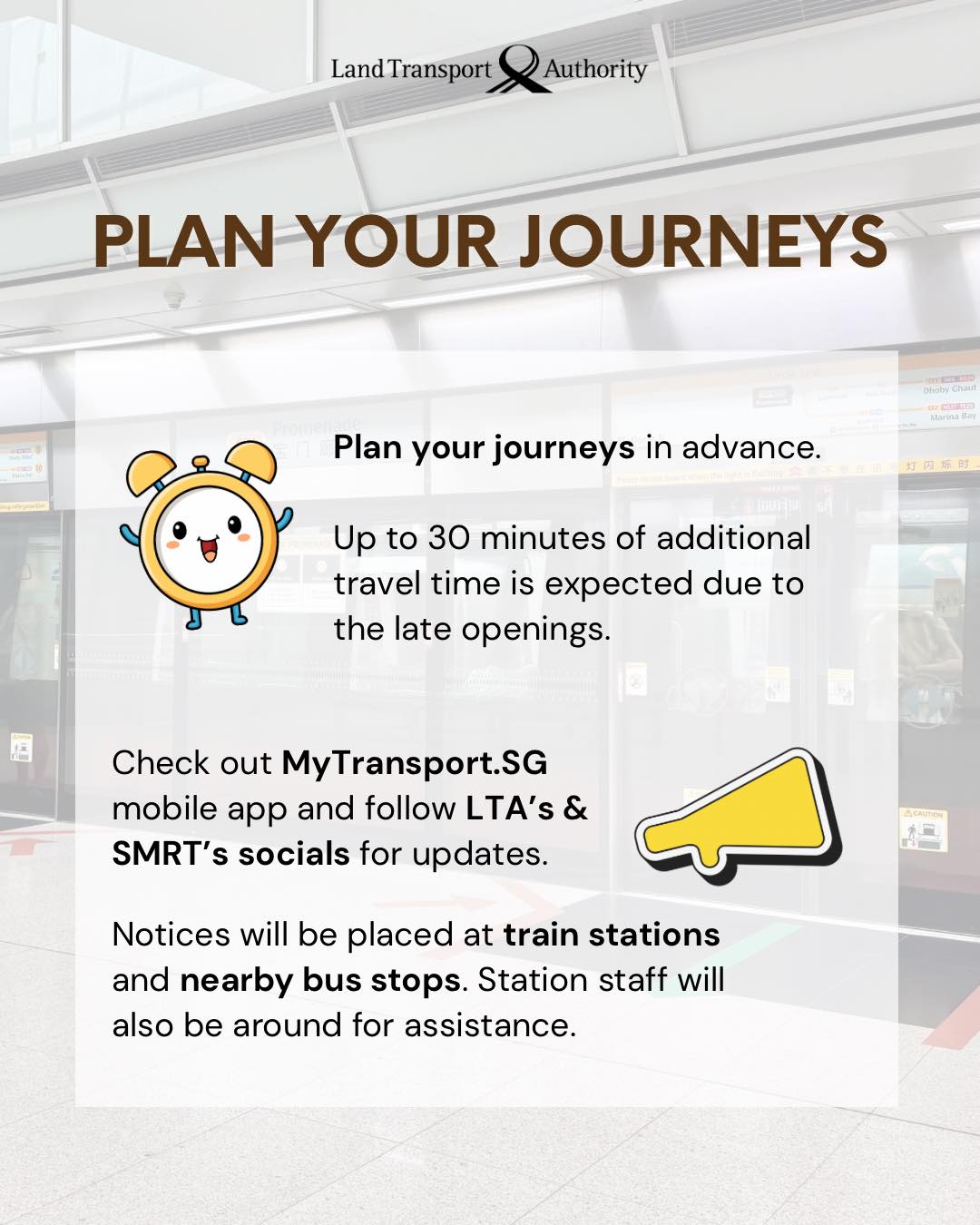 Land Transport Authority

PLAN YOUR JOURNEYS

Plan your journeys in advance.

Up to 30 minutes of additional travel time is expected due to the late openings.

Check out MyTransport.SG mobile app and follow LTA's & SMRT's socials for updates.

Notices will be placed at train stations and nearby bus stops. Station staff will also be around for assistance.